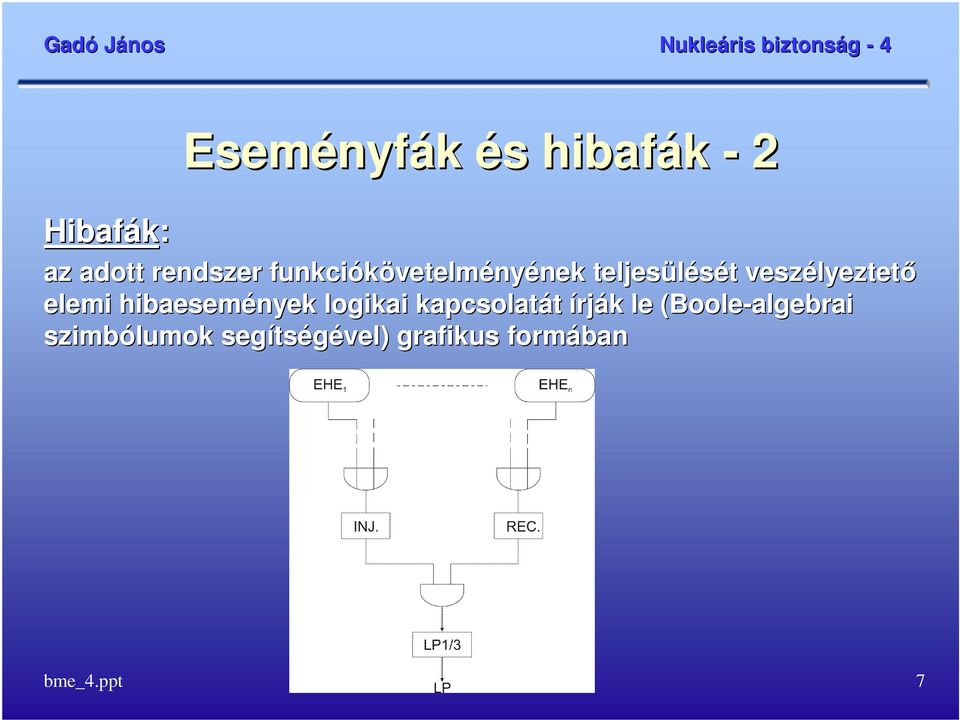 Gadó János

Nukleáris biztonság - 4

Eseményfák és hibafák - 2

Hibafák:

az adott rendszer funkciókövetelményének teljesülését veszélyeztető elemi hibaesemények logikai kapcsolatát írják le (Boole-algebrai szimbólumok segítségével) grafikus formában

$EHE_1$

$EHE_n$

INJ.

REC.

LP1/3

LP

bme_4.ppt

7